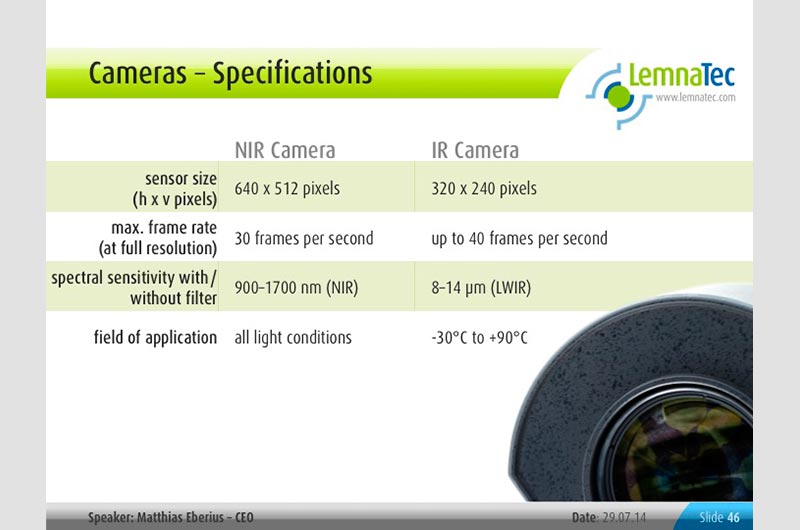 Cameras – Specifications

LemnaTec
www.lemnatec.com

| | NIR Camera | IR Camera |
|---|---|---|
| sensor size (h x v pixels) | 640 x 512 pixels | 320 x 240 pixels |
| max. frame rate (at full resolution) | 30 frames per second | up to 40 frames per second |
| spectral sensitivity with/ without filter | 900–1700 nm (NIR) | 8–14 µm (LWIR) |
| field of application | all light conditions | -30°C to +90°C |

Speaker: Matthias Eberius – CEO

Date: 29.07.14

Slide 46